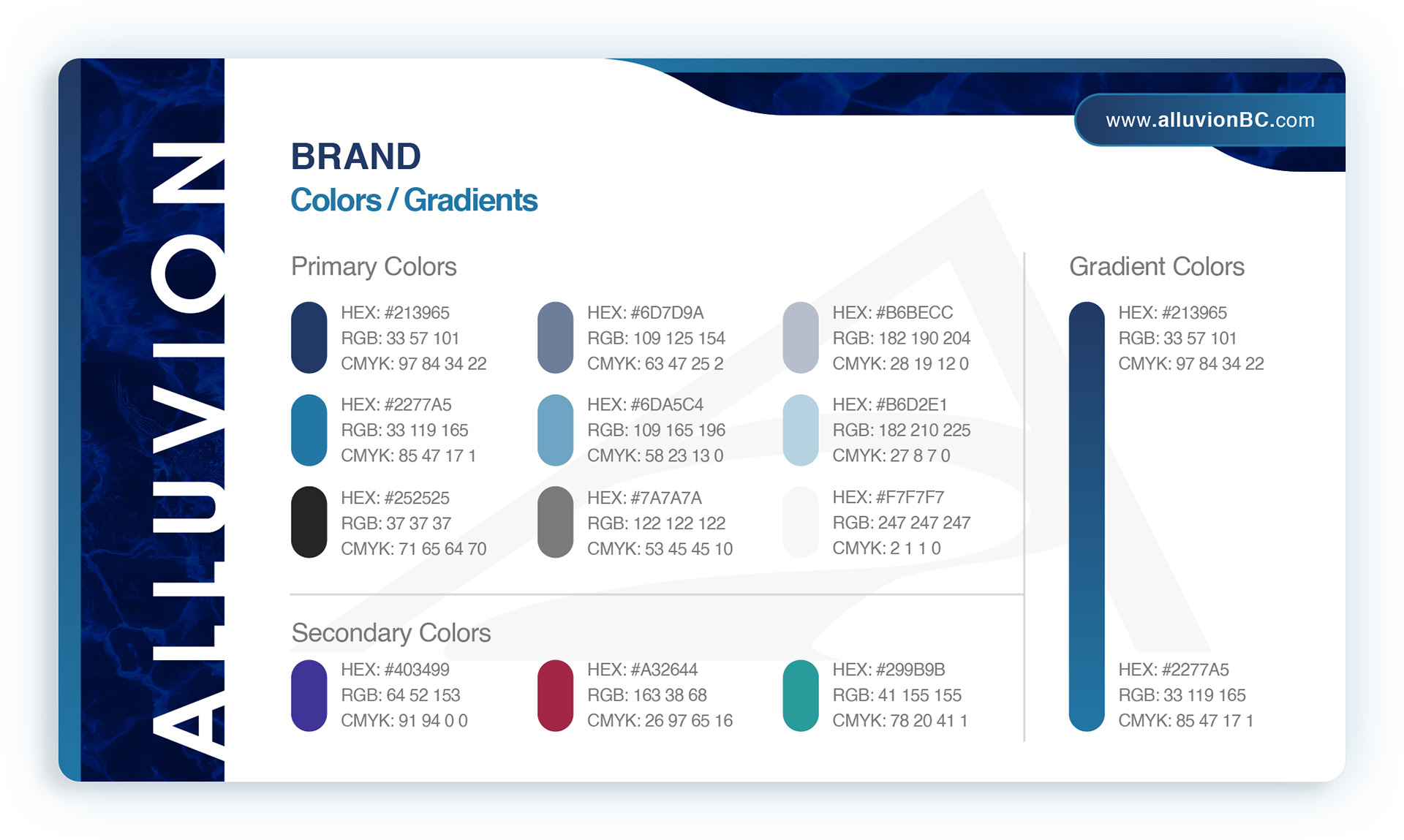 ALLUVION

www.alluvionBC.com

BRAND
Colors / Gradients

Primary Colors

HEX: #213965
RGB: 33 57 101
CMYK: 97 84 34 22

HEX: #6D7D9A
RGB: 109 125 154
CMYK: 63 47 25 2

HEX: #B6BECC
RGB: 182 190 204
CMYK: 28 19 12 0

HEX: #2277A5
RGB: 33 119 165
CMYK: 85 47 17 1

HEX: #6DA5C4
RGB: 109 165 196
CMYK: 58 23 13 0

HEX: #B6D2E1
RGB: 182 210 225
CMYK: 27 8 7 0

HEX: #252525
RGB: 37 37 37
CMYK: 71 65 64 70

HEX: #7A7A7A
RGB: 122 122 122
CMYK: 53 45 45 10

HEX: #F7F7F7
RGB: 247 247 247
CMYK: 2 1 1 0

Secondary Colors

HEX: #403499
RGB: 64 52 153
CMYK: 91 94 0 0

HEX: #A32644
RGB: 163 38 68
CMYK: 26 97 65 16

HEX: #299B9B
RGB: 41 155 155
CMYK: 78 20 41 1

Gradient Colors

HEX: #213965
RGB: 33 57 101
CMYK: 97 84 34 22

HEX: #2277A5
RGB: 33 119 165
CMYK: 85 47 17 1